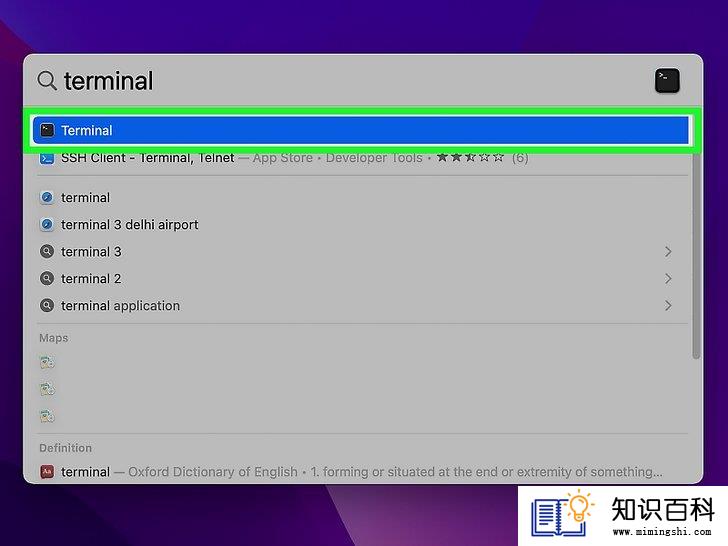 terminal

Terminal

SSH Client - Terminal, Telnet — App Store • Developer Tools • ★★☆☆☆ (6)

terminal

terminal 3 delhi airport

terminal 3

terminal 2

terminal application

Maps

Definition

terminal — Oxford Dictionary of English • 1. forming or situated at the end or extremity of something...

知识百科
www.mimingshi.com